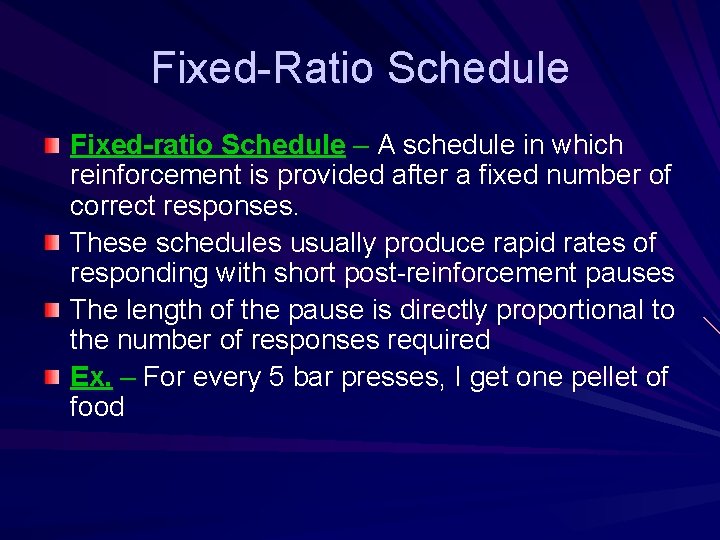 Fixed-Ratio Schedule

Fixed-ratio Schedule – A schedule in which reinforcement is provided after a fixed number of correct responses.

These schedules usually produce rapid rates of responding with short post-reinforcement pauses

The length of the pause is directly proportional to the number of responses required

Ex. – For every 5 bar presses, I get one pellet of food